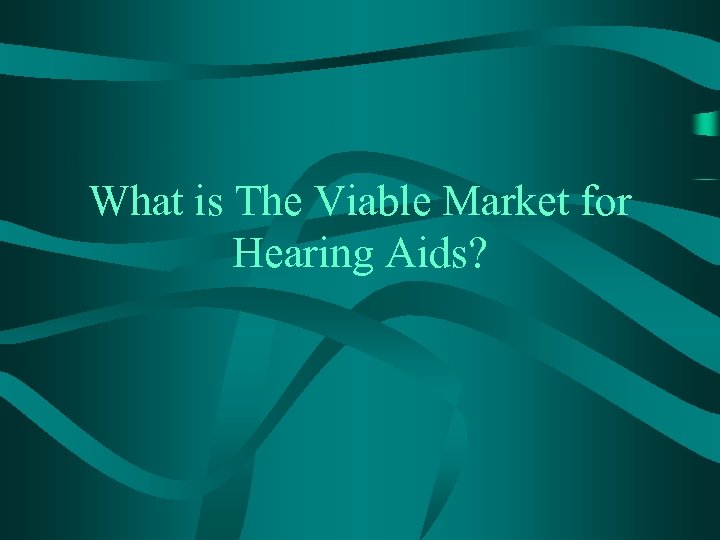 What is The Viable Market for Hearing Aids?